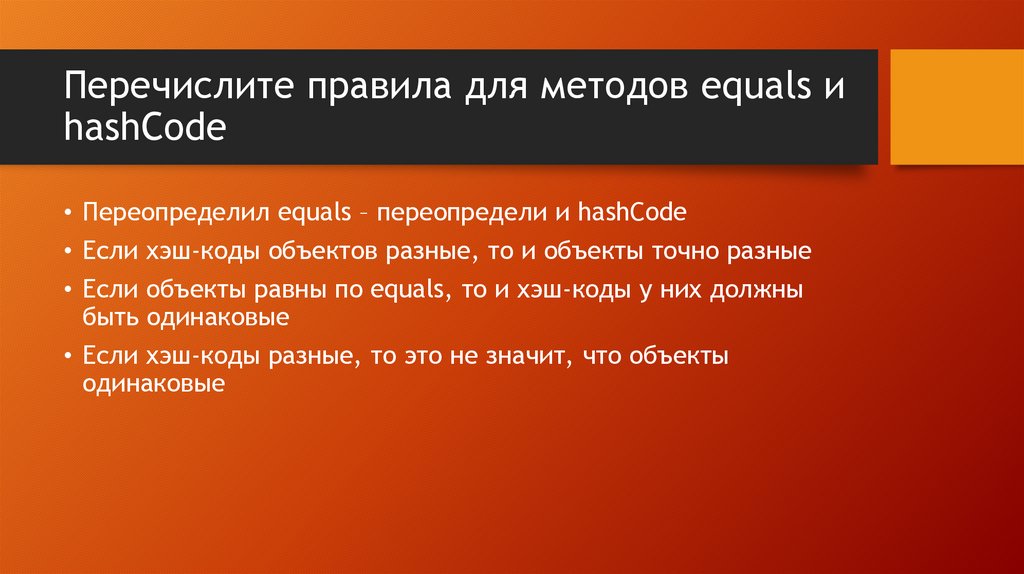 Перечислите правила для методов equals и hashCode

• Переопределил equals – переопредели и hashCode
• Если хэш-коды объектов разные, то и объекты точно разные
• Если объекты равны по equals, то и хэш-коды у них должны быть одинаковые
• Если хэш-коды разные, то это не значит, что объекты одинаковые